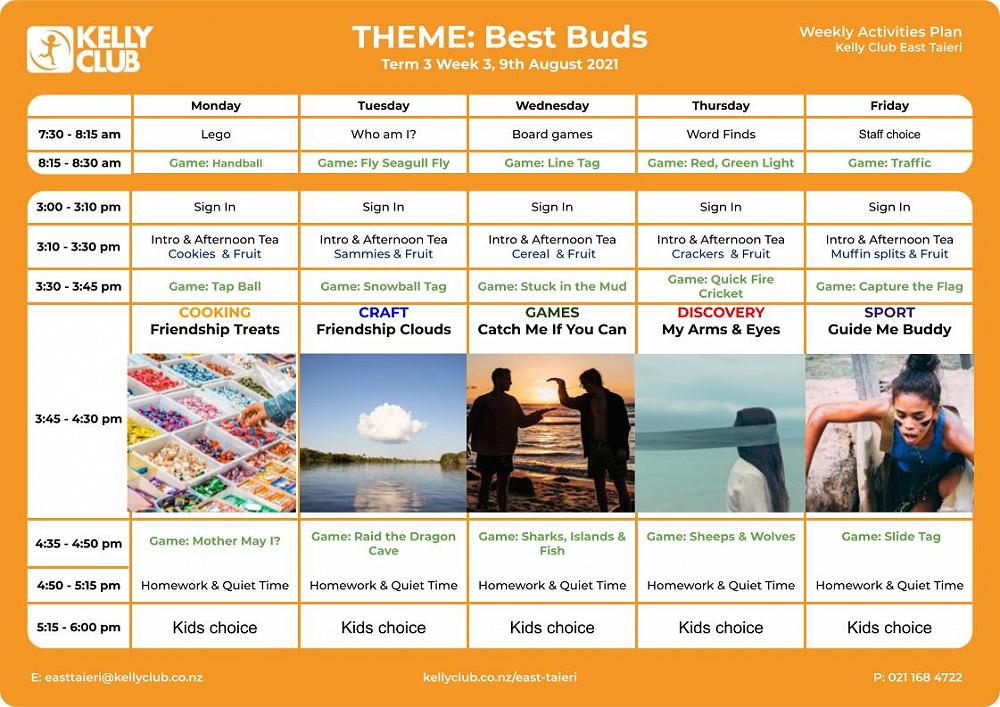 KELLY CLUB

THEME: Best Buds
Term 3 Week 3, 9th August 2021

Weekly Activities Plan
Kelly Club East Taieri

| | Monday | Tuesday | Wednesday | Thursday | Friday |
|---|---|---|---|---|---|
| 7:30 - 8:15 am | Lego | Who am I? | Board games | Word Finds | Staff choice |
| 8:15 - 8:30 am | Game: Handball | Game: Fly Seagull Fly | Game: Line Tag | Game: Red, Green Light | Game: Traffic |

| | | | | | |
|---|---|---|---|---|---|
| 3:00 - 3:10 pm | Sign In | Sign In | Sign In | Sign In | Sign In |
| 3:10 - 3:30 pm | Intro & Afternoon Tea Cookies & Fruit | Intro & Afternoon Tea Sammies & Fruit | Intro & Afternoon Tea Cereal & Fruit | Intro & Afternoon Tea Crackers & Fruit | Intro & Afternoon Tea Muffin splits & Fruit |
| 3:30 - 3:45 pm | Game: Tap Ball | Game: Snowball Tag | Game: Stuck in the Mud | Game: Quick Fire Cricket | Game: Capture the Flag |
| 3:45 - 4:30 pm | COOKING Friendship Treats | CRAFT Friendship Clouds | GAMES Catch Me If You Can | DISCOVERY My Arms & Eyes | SPORT Guide Me Buddy |
| 4:35 - 4:50 pm | Game: Mother May I? | Game: Raid the Dragon Cave | Game: Sharks, Islands & Fish | Game: Sheeps & Wolves | Game: Slide Tag |
| 4:50 - 5:15 pm | Homework & Quiet Time | Homework & Quiet Time | Homework & Quiet Time | Homework & Quiet Time | Homework & Quiet Time |
| 5:15 - 6:00 pm | Kids choice | Kids choice | Kids choice | Kids choice | Kids choice |

E: easttaieri@kellyclub.co.nz
kellyclub.co.nz/east-taieri
P: 021 168 4722